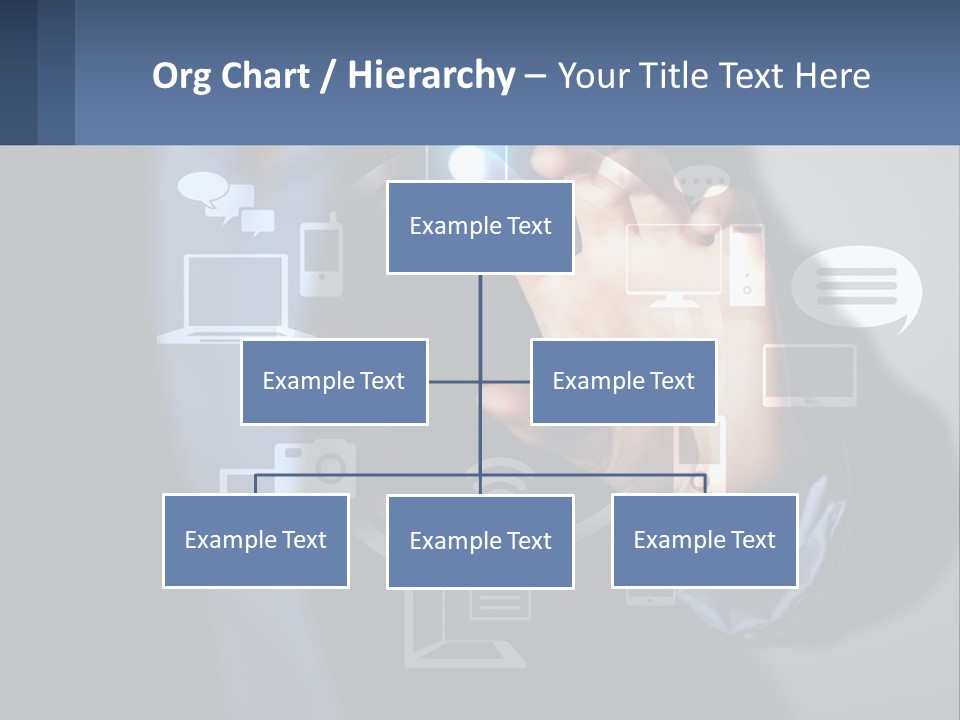 Org Chart / Hierarchy – Your Title Text Here

Example Text

Example Text

Example Text

Example Text

Example Text

Example Text